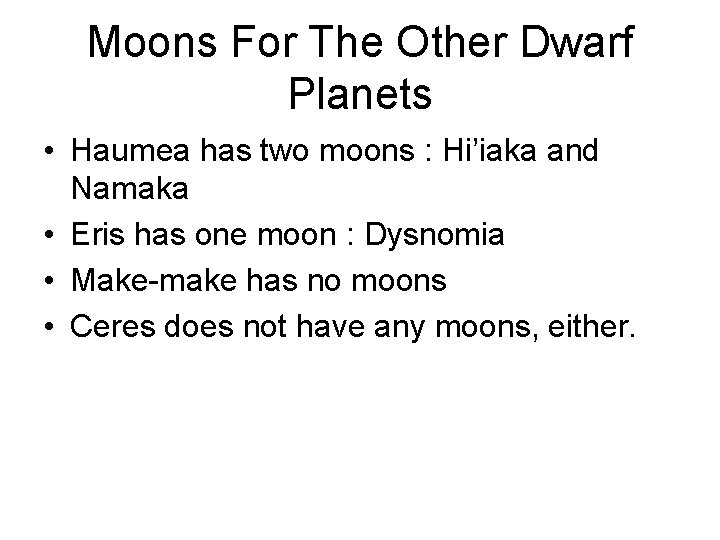 Moons For The Other Dwarf Planets

• Haumea has two moons : Hi’iaka and Namaka
• Eris has one moon : Dysnomia
• Make-make has no moons
• Ceres does not have any moons, either.